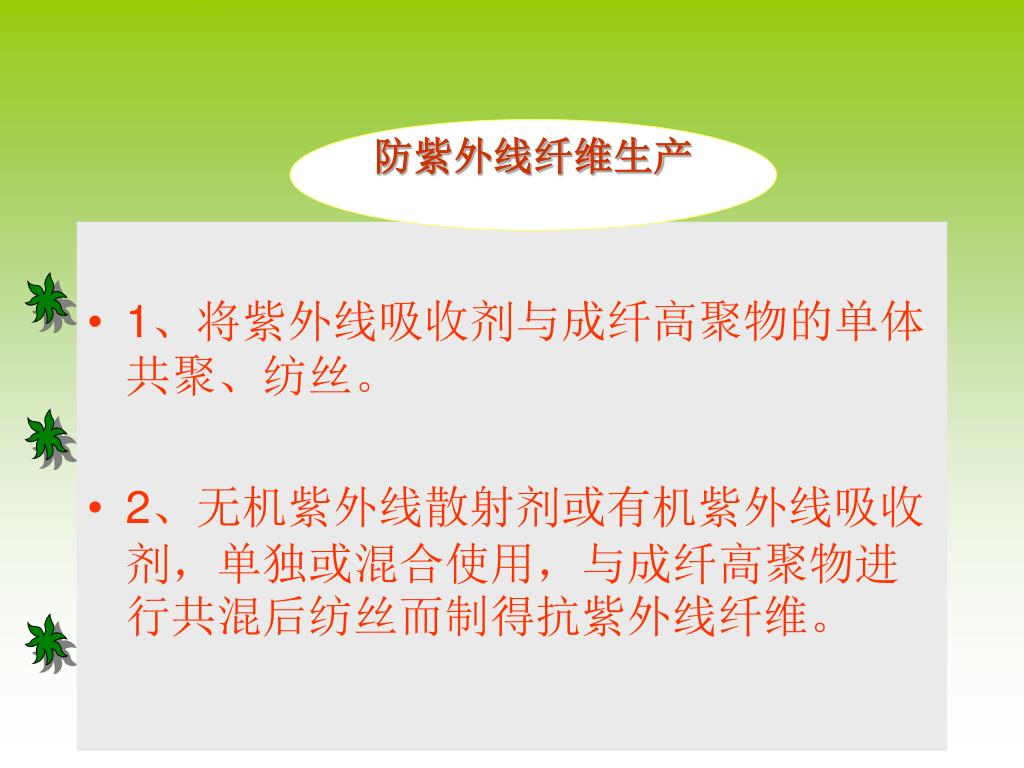 防紫外线纤维生产

• 1、将紫外线吸收剂与成纤高聚物的单体共聚、纺丝。

• 2、无机紫外线散射剂或有机紫外线吸收剂，单独或混合使用，与成纤高聚物进行共混后纺丝而制得抗紫外线纤维。